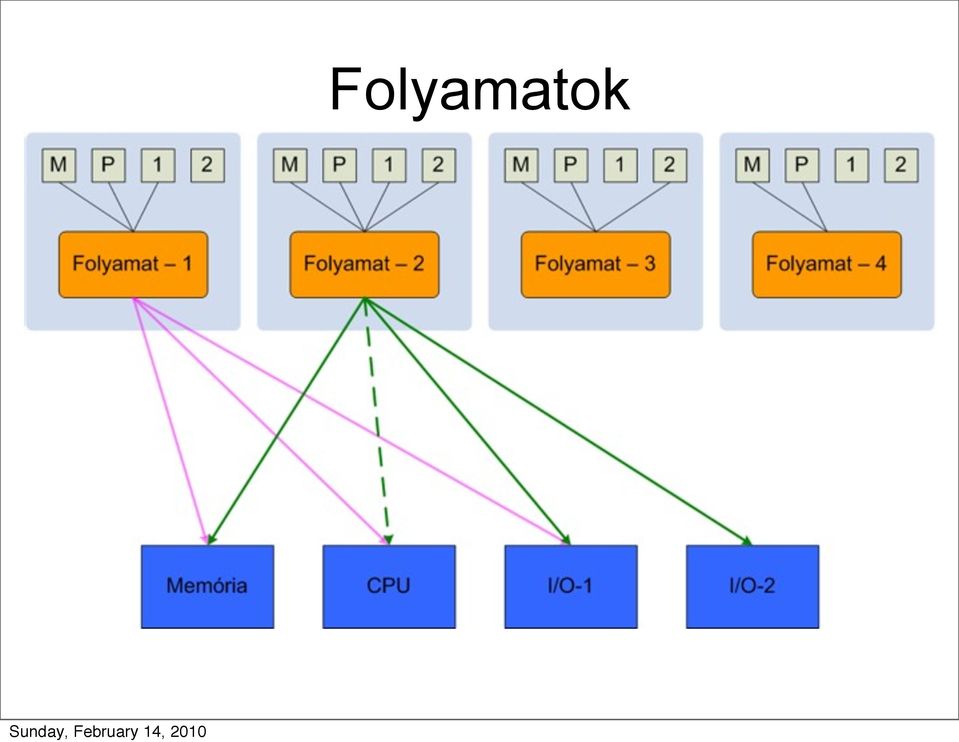 Folyamatok

M P 1 2
Folyamat – 1

M P 1 2
Folyamat – 2

M P 1 2
Folyamat – 3

M P 1 2
Folyamat – 4

Memória
CPU
I/O-1
I/O-2

Sunday, February 14, 2010